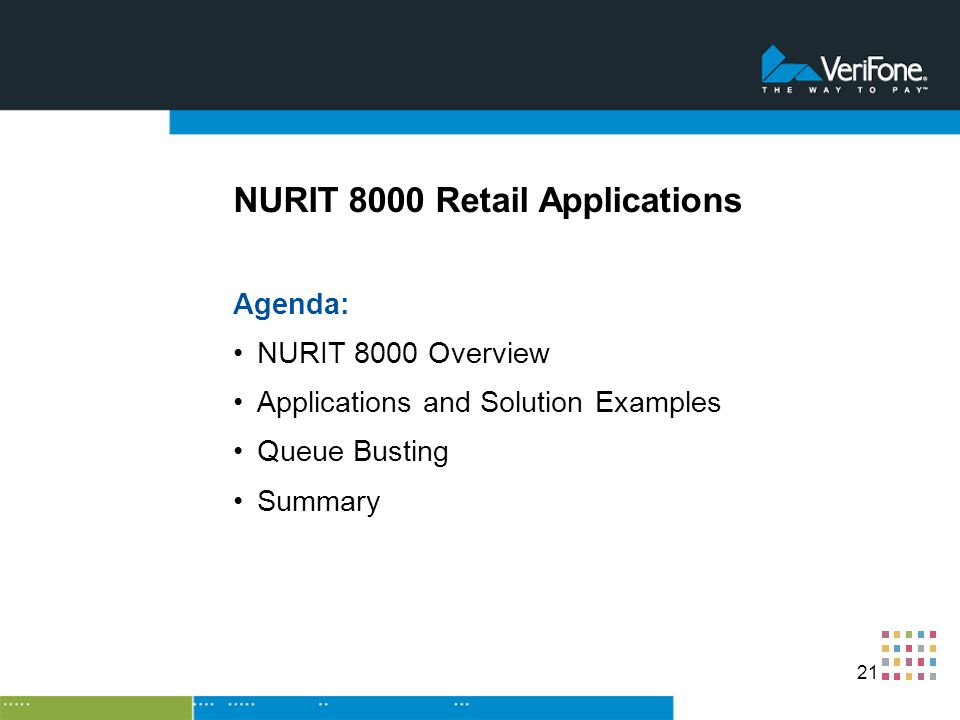 VeriFone®
THE WAY TO PAY™

NURIT 8000 Retail Applications

Agenda:

• NURIT 8000 Overview
• Applications and Solution Examples
• Queue Busting
• Summary

21